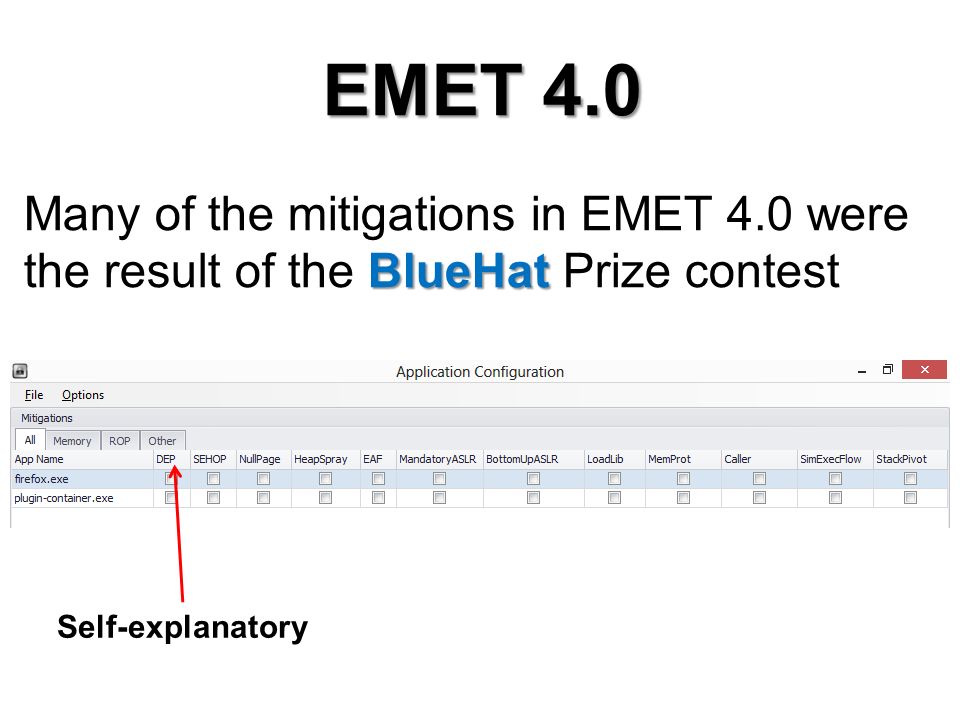 EMET 4.0

Many of the mitigations in EMET 4.0 were the result of the BlueHat Prize contest

Application Configuration

File Options

Mitigations

All Memory ROP Other

| App Name | DEP | SEHOP | NullPage | HeapSpray | EAF | MandatoryASLR | BottomUpASLR | LoadLib | MemProt | Caller | SimExecFlow | StackPivot |
|---|---|---|---|---|---|---|---|---|---|---|---|---|
| firefox.exe | | | | | | | | | | | | |
| plugin-container.exe | | | | | | | | | | | | |

Self-explanatory